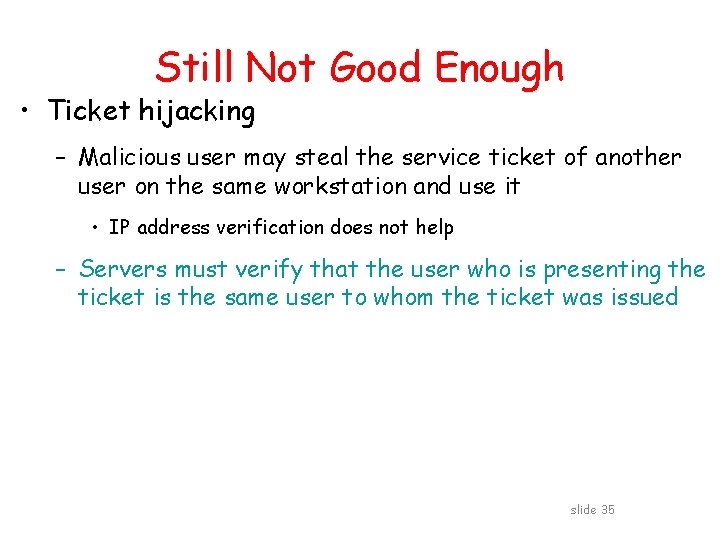 Still Not Good Enough

• Ticket hijacking

– Malicious user may steal the service ticket of another user on the same workstation and use it

• IP address verification does not help

– Servers must verify that the user who is presenting the ticket is the same user to whom the ticket was issued

slide 35